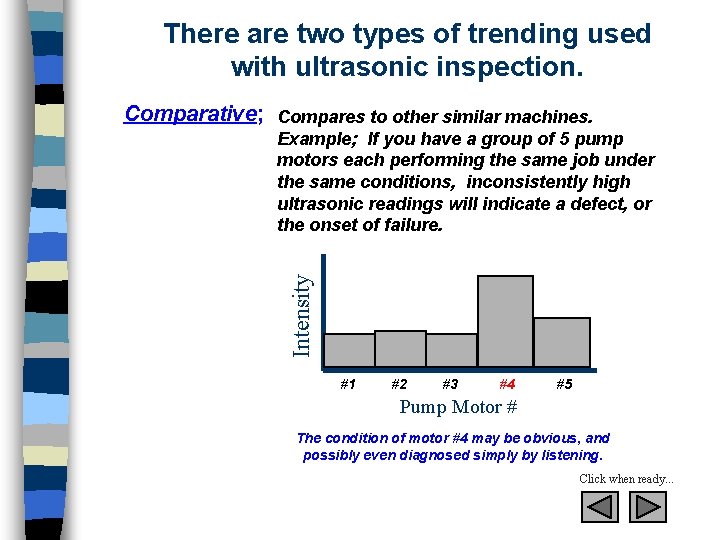 There are two types of trending used with ultrasonic inspection.

Comparative; Compares to other similar machines. Example; If you have a group of 5 pump motors each performing the same job under the same conditions, inconsistently high ultrasonic readings will indicate a defect, or the onset of failure.

Intensity

#1 #2 #3 #4 #5

Pump Motor #

The condition of motor #4 may be obvious, and possibly even diagnosed simply by listening.

Click when ready...